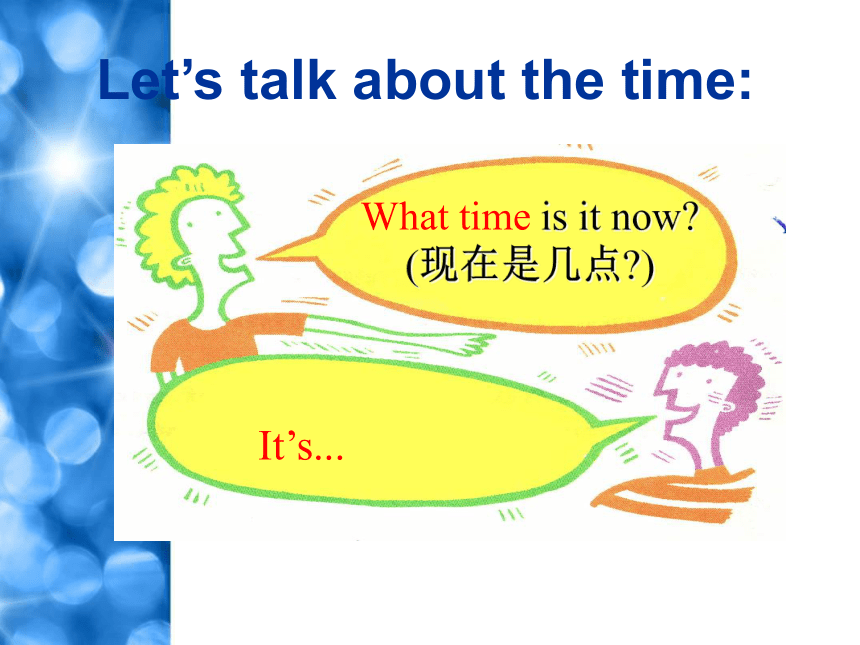 Let’s talk about the time:

What time is it now?
(现在是几点?)

It’s...